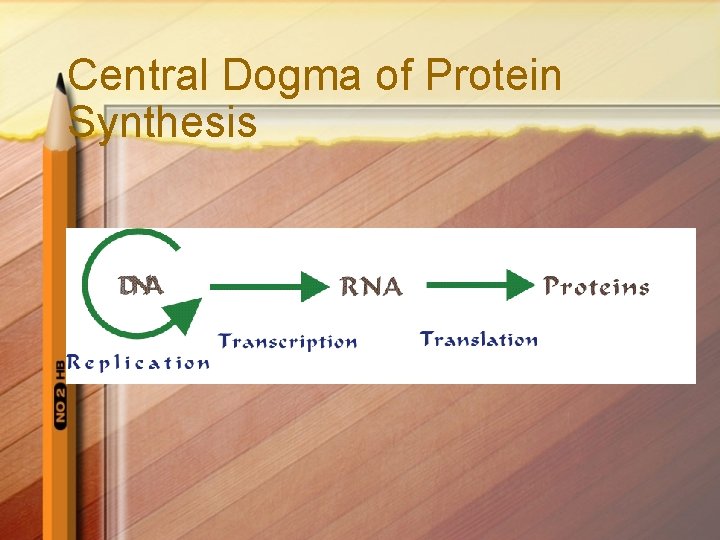 Central Dogma of Protein Synthesis

DNA
RNA
Proteins
Replication
Transcription
Translation

NO 2 HB